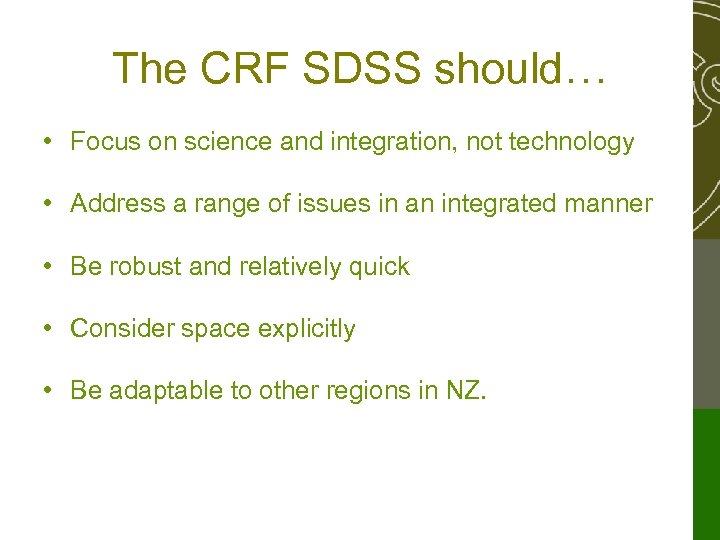 The CRF SDSS should…

• Focus on science and integration, not technology

• Address a range of issues in an integrated manner

• Be robust and relatively quick

• Consider space explicitly

• Be adaptable to other regions in NZ.